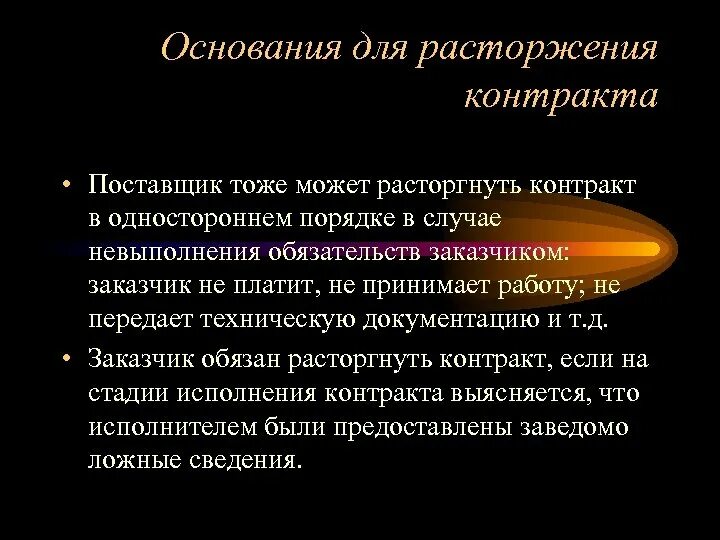 Основания для расторжения контракта

• Поставщик тоже может расторгнуть контракт в одностороннем порядке в случае невыполнения обязательств заказчиком: заказчик не платит, не принимает работу; не передает техническую документацию и т.д.

• Заказчик обязан расторгнуть контракт, если на стадии исполнения контракта выясняется, что исполнителем были предоставлены заведомо ложные сведения.